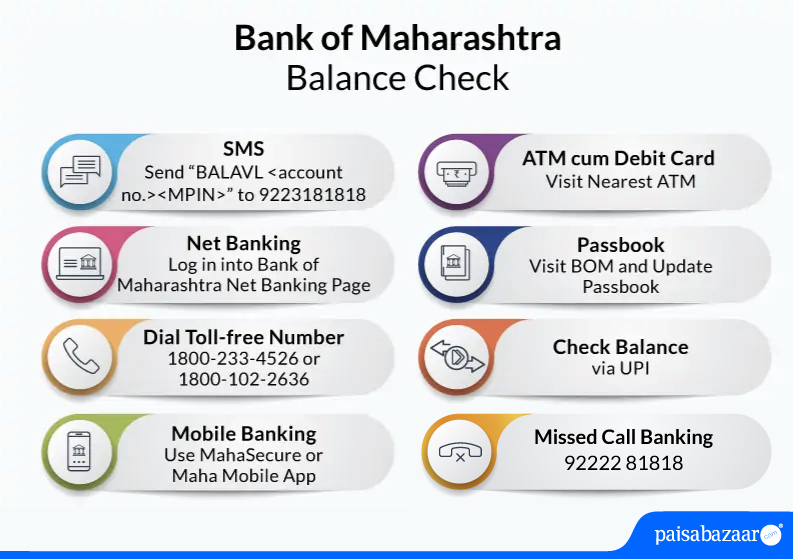 Bank of Maharashtra
Balance Check

SMS
Send “BALAVL <account no.><MPIN>” to 9223181818

Net Banking
Log in into Bank of Maharashtra Net Banking Page

Dial Toll-free Number
1800-233-4526 or 1800-102-2636

Mobile Banking
Use MahaSecure or Maha Mobile App

ATM cum Debit Card
Visit Nearest ATM

Passbook
Visit BOM and Update Passbook

Check Balance
via UPI

Missed Call Banking
92222 81818

paisabazaar.com